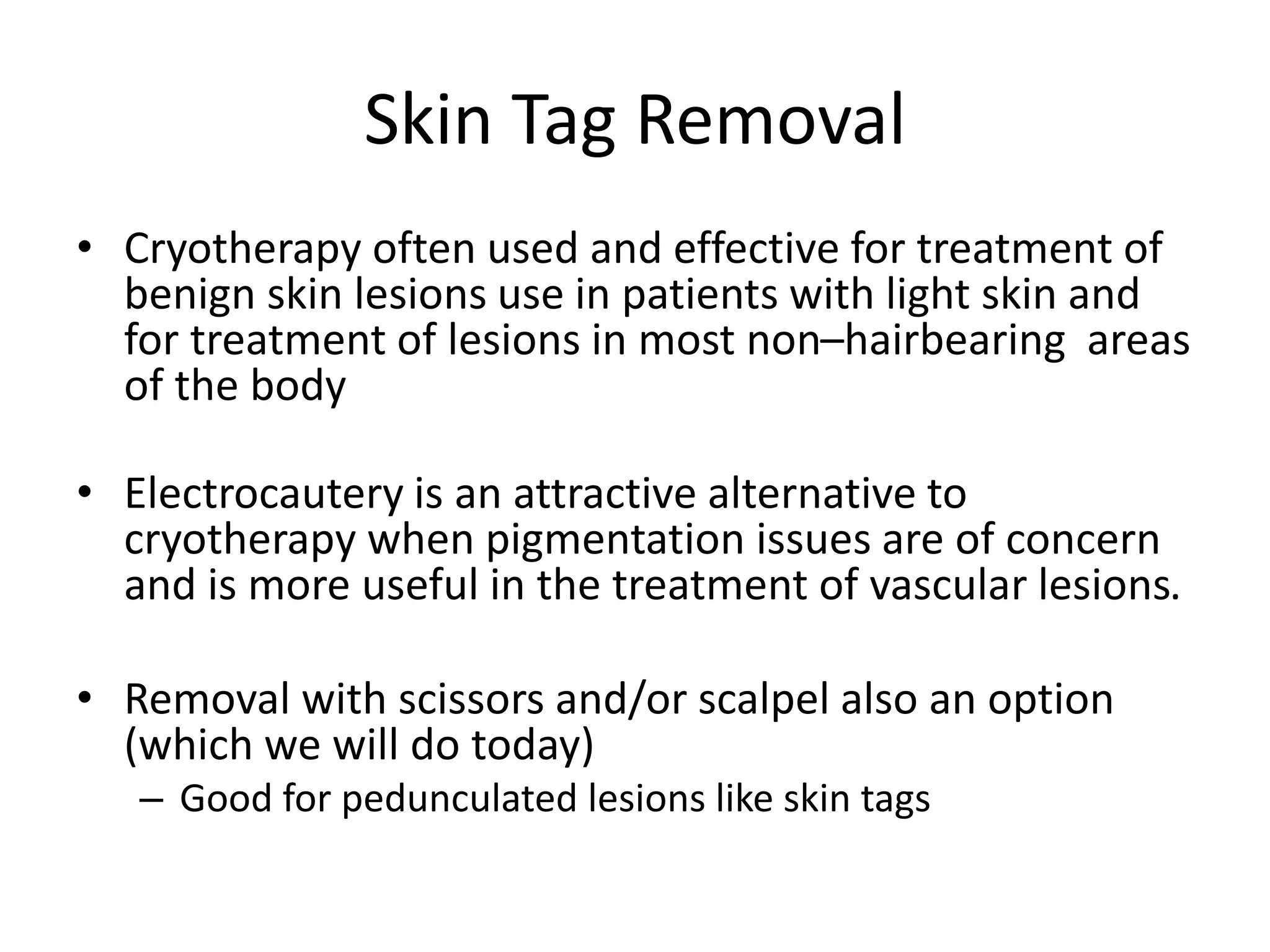 Skin Tag Removal

• Cryotherapy often used and effective for treatment of benign skin lesions use in patients with light skin and for treatment of lesions in most non–hairbearing areas of the body

• Electrocautery is an attractive alternative to cryotherapy when pigmentation issues are of concern and is more useful in the treatment of vascular lesions.

• Removal with scissors and/or scalpel also an option (which we will do today)
– Good for pedunculated lesions like skin tags